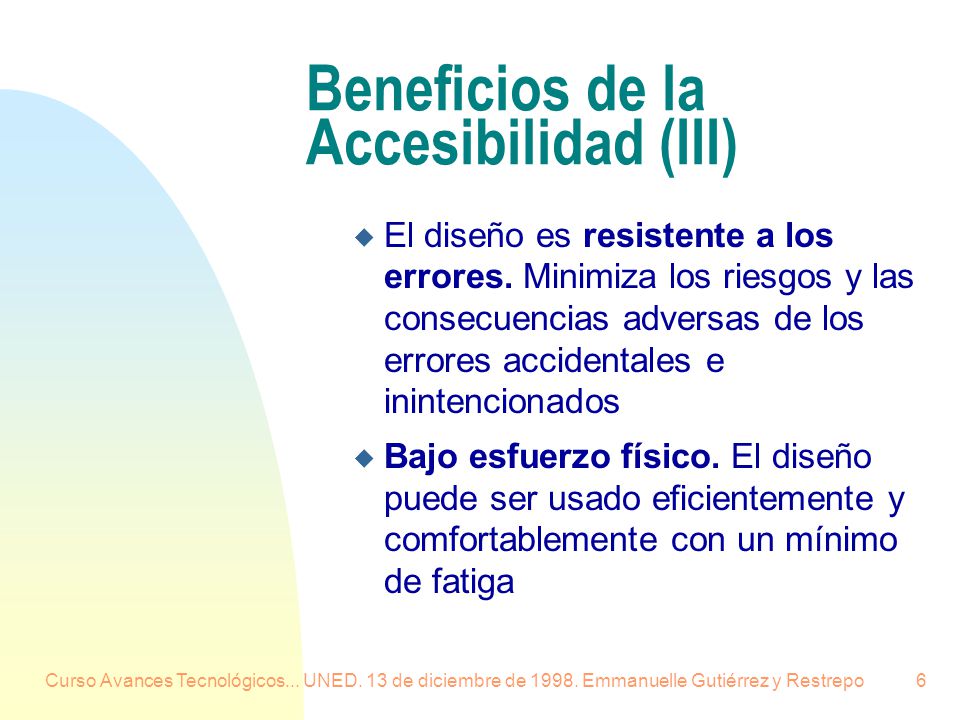 Beneficios de la Accesibilidad (III)

El diseño es resistente a los errores. Minimiza los riesgos y las consecuencias adversas de los errores accidentales e inintencionados

Bajo esfuerzo físico. El diseño puede ser usado eficientemente y comfortablemente con un mínimo de fatiga

Curso Avances Tecnológicos... UNED. 13 de diciembre de 1998. Emmanuelle Gutiérrez y Restrepo 6